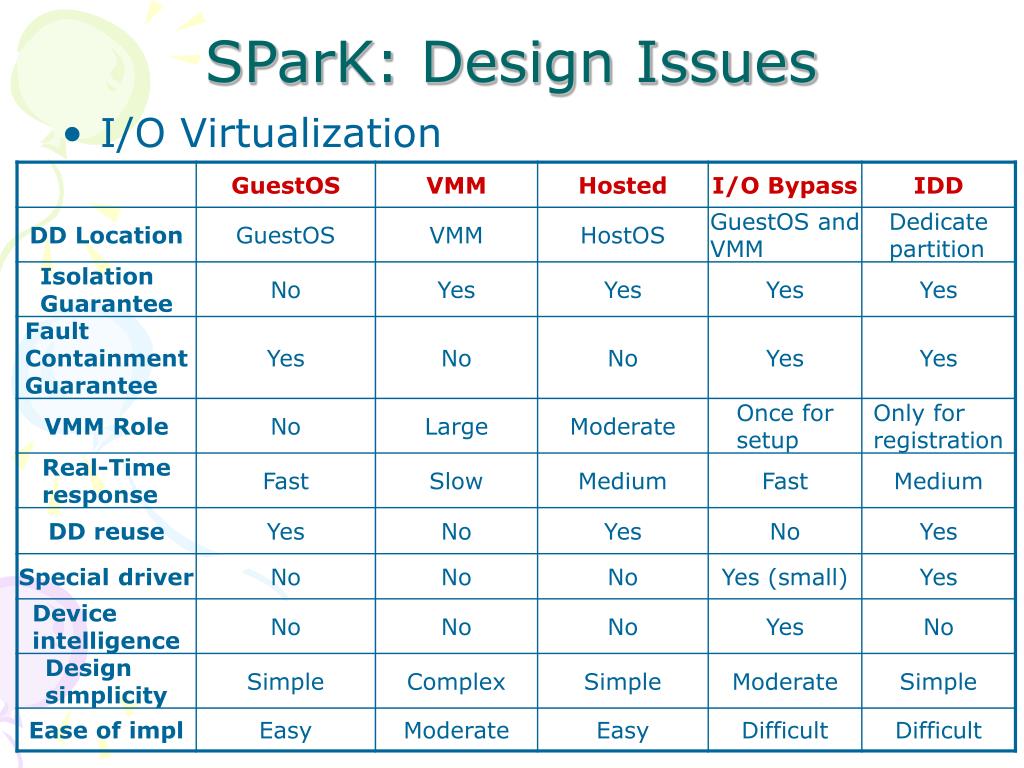 SParK: Design Issues

• I/O Virtualization

| | GuestOS | VMM | Hosted | I/O Bypass | IDD |
|---|---|---|---|---|---|
| DD Location | GuestOS | VMM | HostOS | GuestOS and VMM | Dedicate partition |
| Isolation Guarantee | No | Yes | Yes | Yes | Yes |
| Fault Containment Guarantee | Yes | No | No | Yes | Yes |
| VMM Role | No | Large | Moderate | Once for setup | Only for registration |
| Real-Time response | Fast | Slow | Medium | Fast | Medium |
| DD reuse | Yes | No | Yes | No | Yes |
| Special driver | No | No | No | Yes (small) | Yes |
| Device intelligence | No | No | No | Yes | No |
| Design simplicity | Simple | Complex | Simple | Moderate | Simple |
| Ease of impl | Easy | Moderate | Easy | Difficult | Difficult |